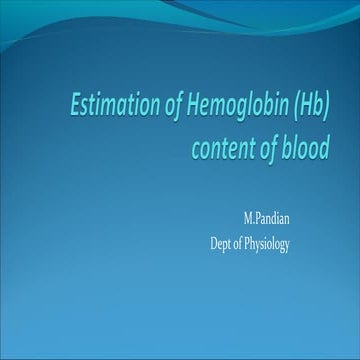 Estimation of Hemoglobin (Hb) content of blood

M.Pandian
Dept of Physiology